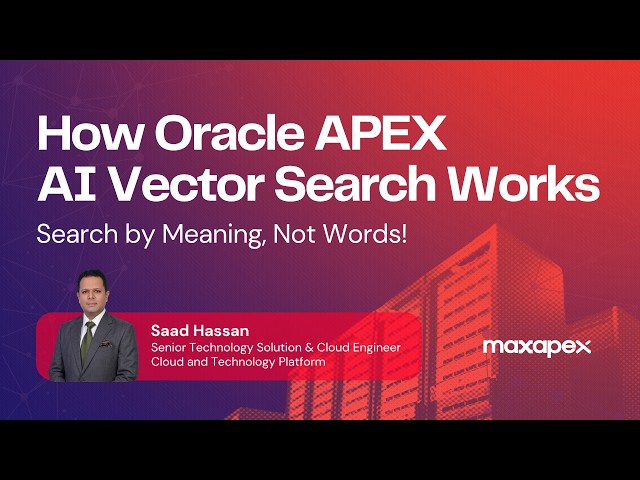 How Oracle APEX AI Vector Search Works

Search by Meaning, Not Words!

Saad Hassan
Senior Technology Solution & Cloud Engineer
Cloud and Technology Platform

maxapex